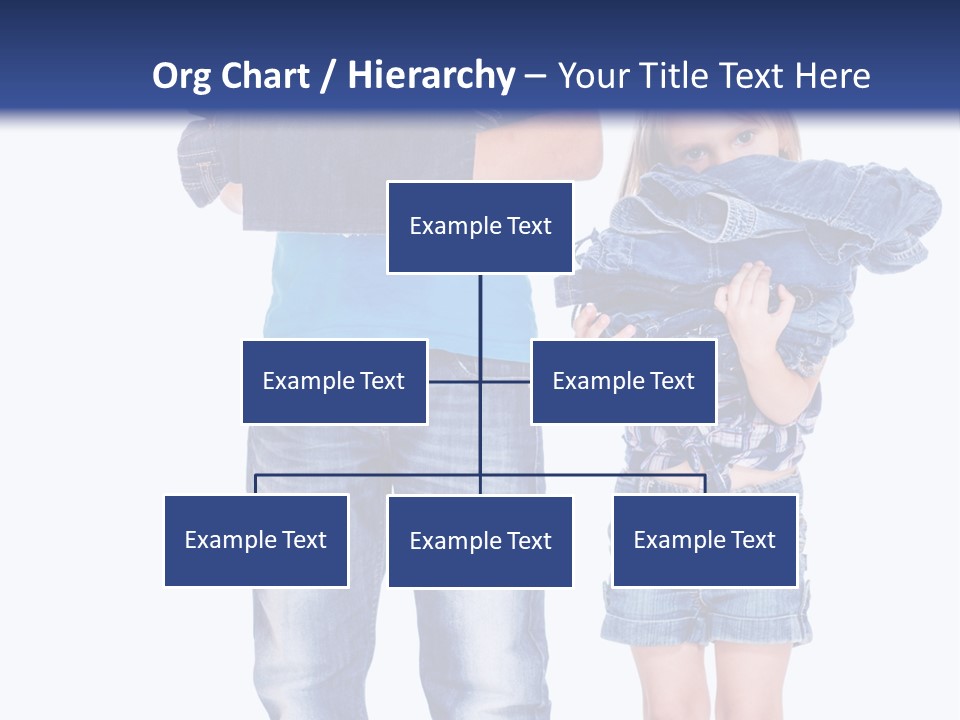 Org Chart / Hierarchy – Your Title Text Here

Example Text

Example Text

Example Text

Example Text

Example Text

Example Text